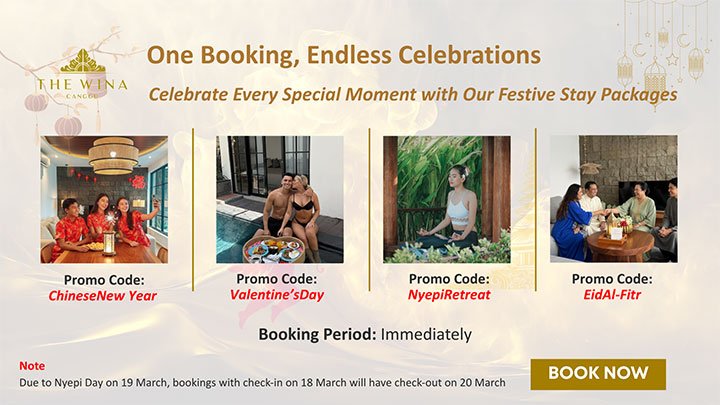 THE WINA
CANGGU

One Booking, Endless Celebrations

Celebrate Every Special Moment with Our Festive Stay Packages

Promo Code:
ChineseNew Year

Promo Code:
Valentine'sDay

Promo Code:
NyepiRetreat

Promo Code:
EidAl-Fitr

Booking Period: Immediately

Note
Due to Nyepi Day on 19 March, bookings with check-in on 18 March will have check-out on 20 March

BOOK NOW